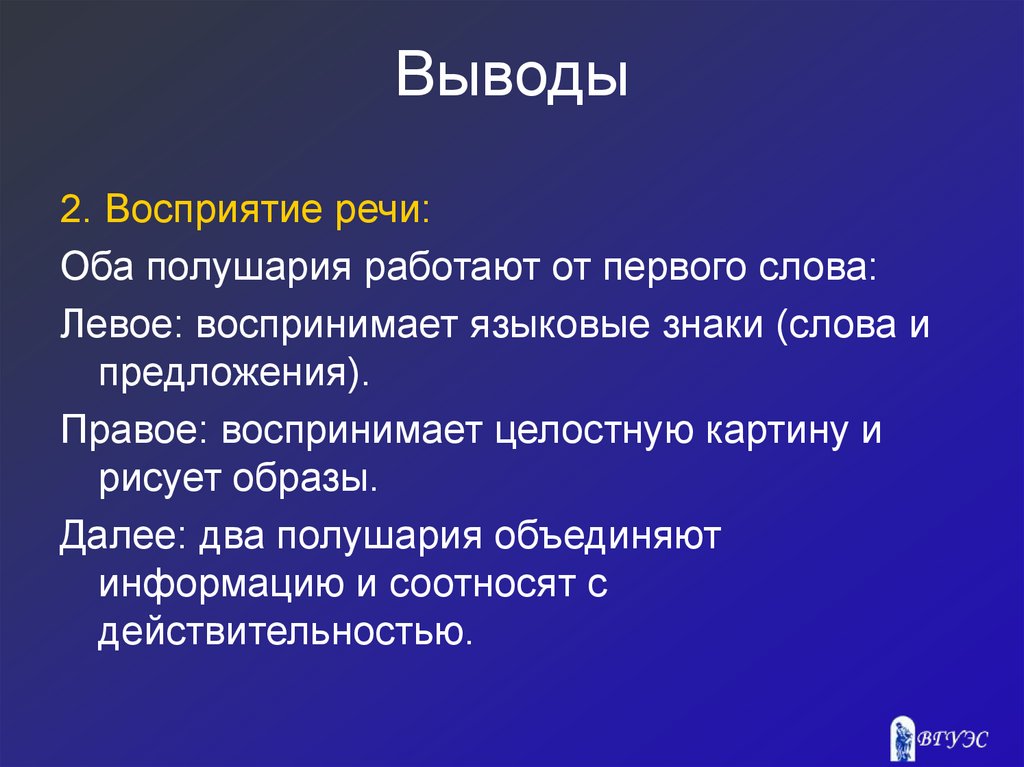 Выводы

2. Восприятие речи:

Оба полушария работают от первого слова:

Левое: воспринимает языковые знаки (слова и предложения).

Правое: воспринимает целостную картину и рисует образы.

Далее: два полушария объединяют информацию и соотносят с действительностью.

ВГУЭС